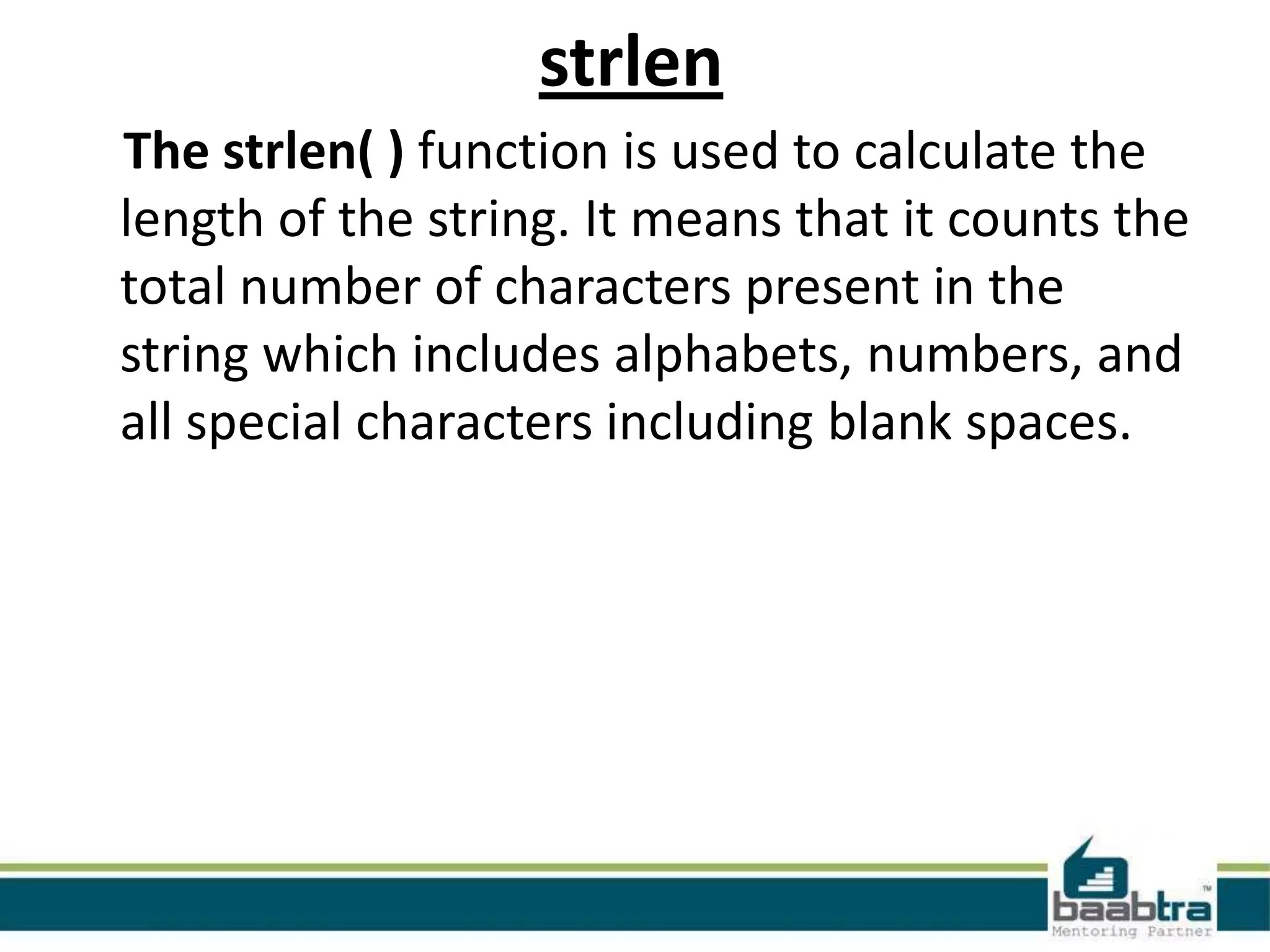 strlen

The strlen( ) function is used to calculate the length of the string. It means that it counts the total number of characters present in the string which includes alphabets, numbers, and all special characters including blank spaces.

baabtra™
Mentoring Partner